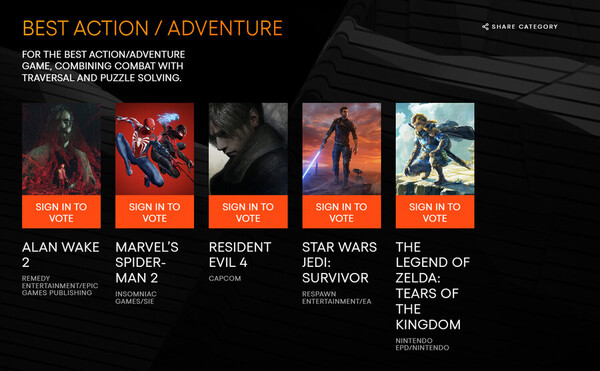 BEST ACTION / ADVENTURE

SHARE CATEGORY

FOR THE BEST ACTION/ADVENTURE GAME, COMBINING COMBAT WITH TRAVERSAL AND PUZZLE SOLVING.

SIGN IN TO VOTE

ALAN WAKE 2

REMEDY ENTERTAINMENT/EPIC GAMES PUBLISHING

SIGN IN TO VOTE

MARVEL'S SPIDER-MAN 2

INSOMNIAC GAMES/SIE

SIGN IN TO VOTE

RESIDENT EVIL 4

CAPCOM

SIGN IN TO VOTE

STAR WARS JEDI: SURVIVOR

RESPAWN ENTERTAINMENT/EA

SIGN IN TO VOTE

THE LEGEND OF ZELDA: TEARS OF THE KINGDOM

NINTENDO EPD/NINTENDO